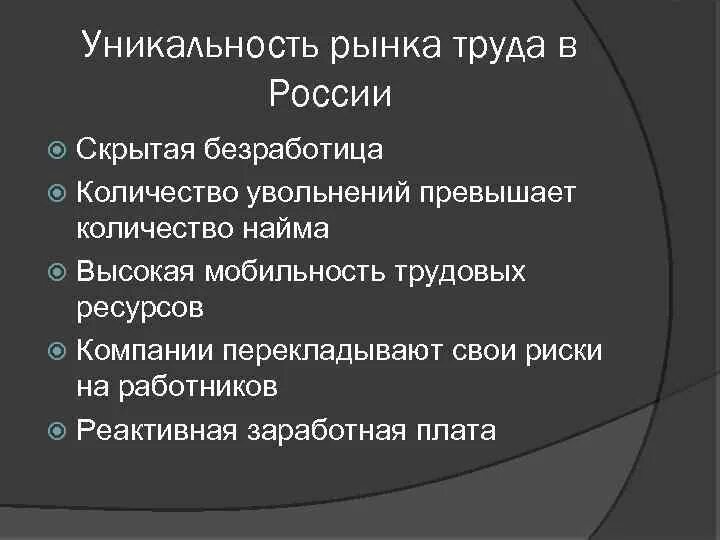 Уникальность рынка труда в России

Скрытая безработица
Количество увольнений превышает количество найма
Высокая мобильность трудовых ресурсов
Компании перекладывают свои риски на работников
Реактивная заработная плата